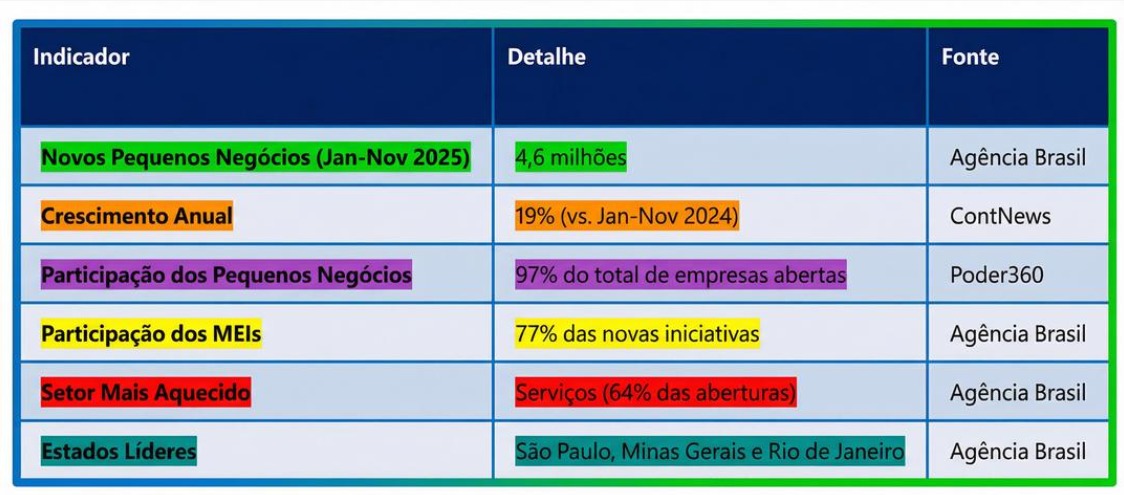 | Indicador | Detalhe | Fonte |
|---|---|---|
| Novos Pequenos Negócios (Jan-Nov 2025) | 4,6 milhões | Agência Brasil |
| Crescimento Anual | 19% (vs. Jan-Nov 2024) | ContNews |
| Participação dos Pequenos Negócios | 97% do total de empresas abertas | Poder360 |
| Participação dos MEIs | 77% das novas iniciativas | Agência Brasil |
| Setor Mais Aquecido | Serviços (64% das aberturas) | Agência Brasil |
| Estados Líderes | São Paulo, Minas Gerais e Rio de Janeiro | Agência Brasil |